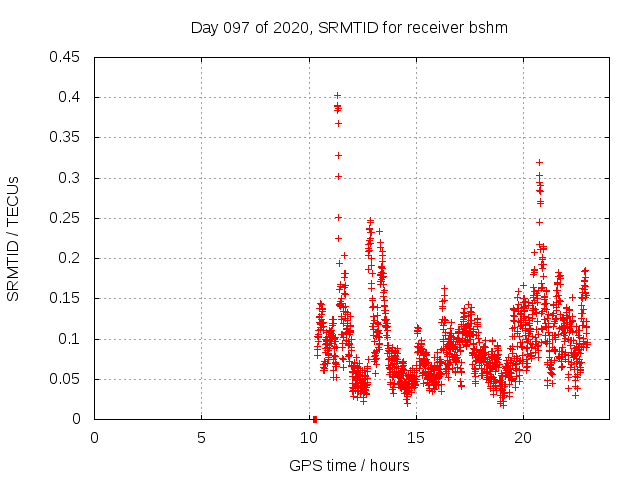 Day 097 of 2020, SRMTID for receiver bshm

SRMTID / TECUs

0.45
0.4
0.35
0.3
0.25
0.2
0.15
0.1
0.05
0

0
5
10
15
20

GPS time / hours